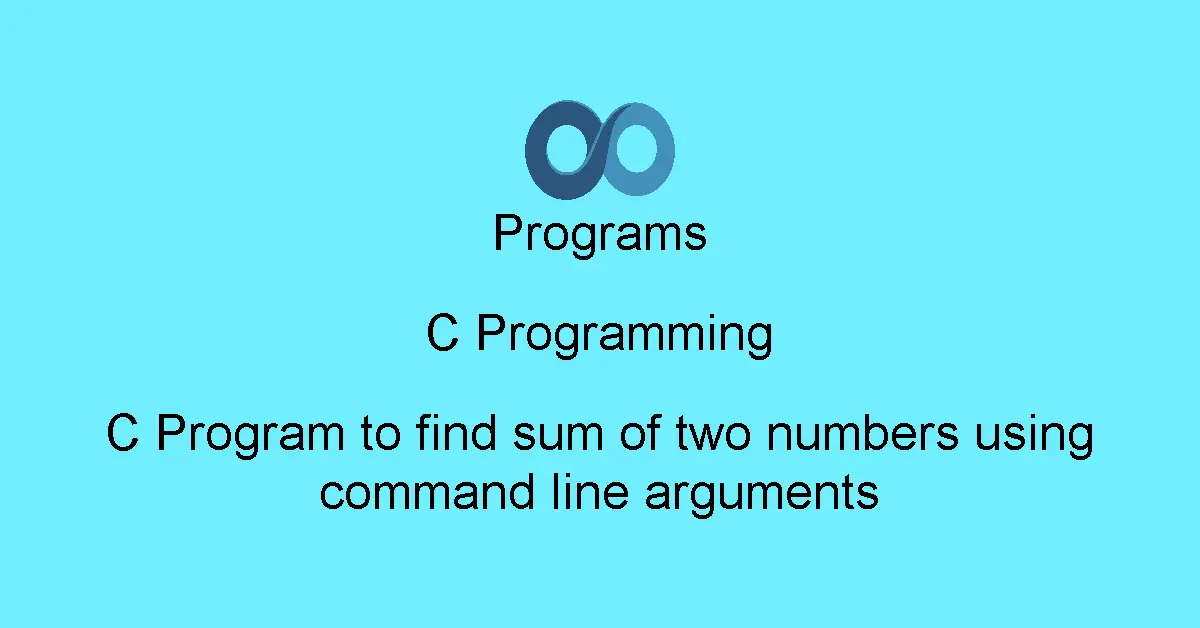 Programs

C Programming

C Program to find sum of two numbers using command line arguments